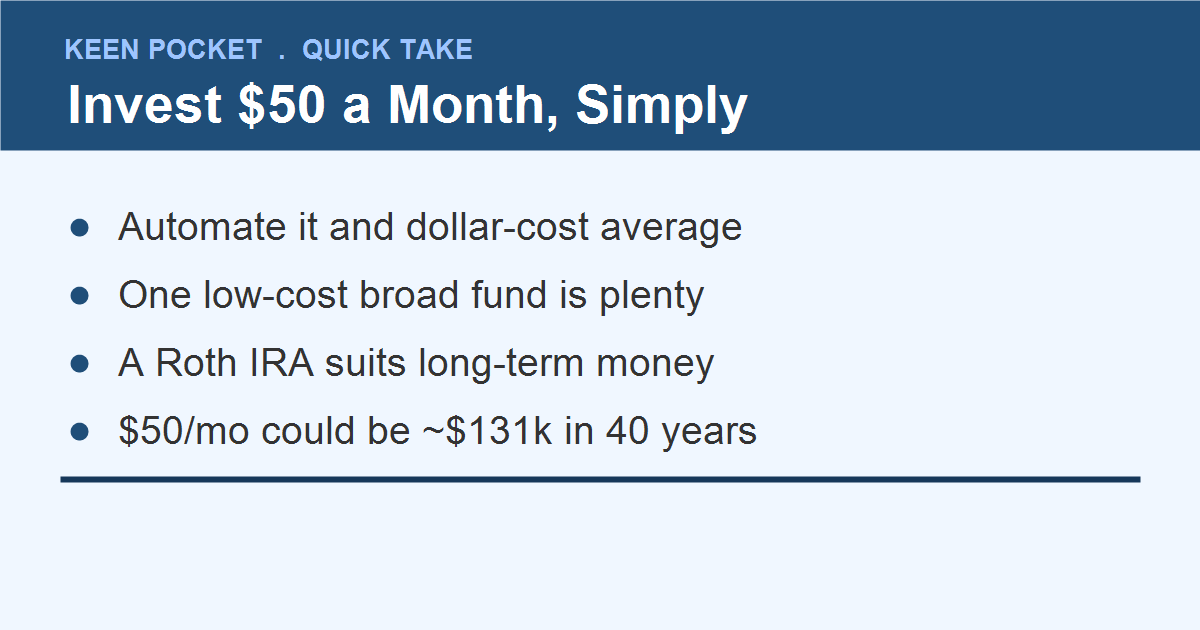 KEEN POCKET . QUICK TAKE

Invest \$50 a Month, Simply

- Automate it and dollar-cost average
- One low-cost broad fund is plenty
- A Roth IRA suits long-term money
- \$50/mo could be ~\$131k in 40 years